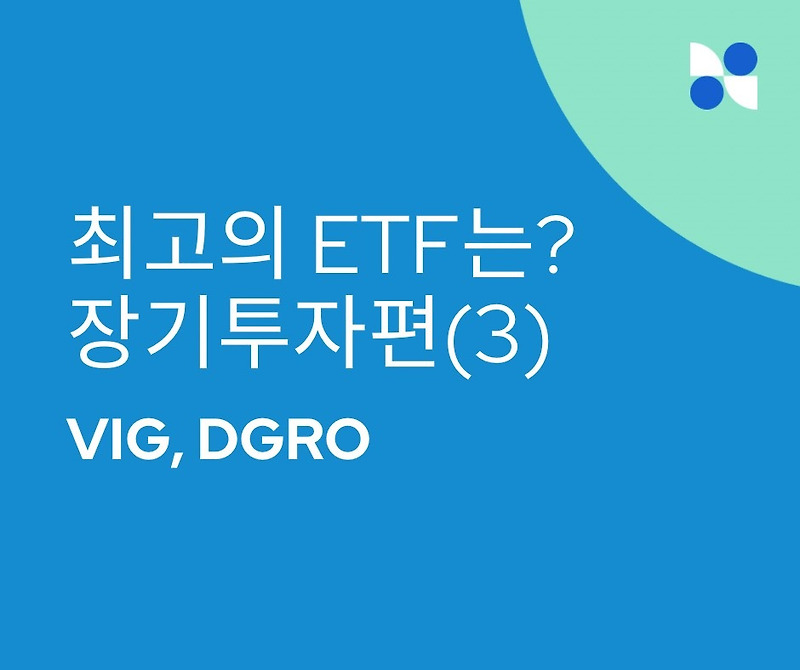 최고의 ETF는?
장기투자편(3)

VIG, DGRO